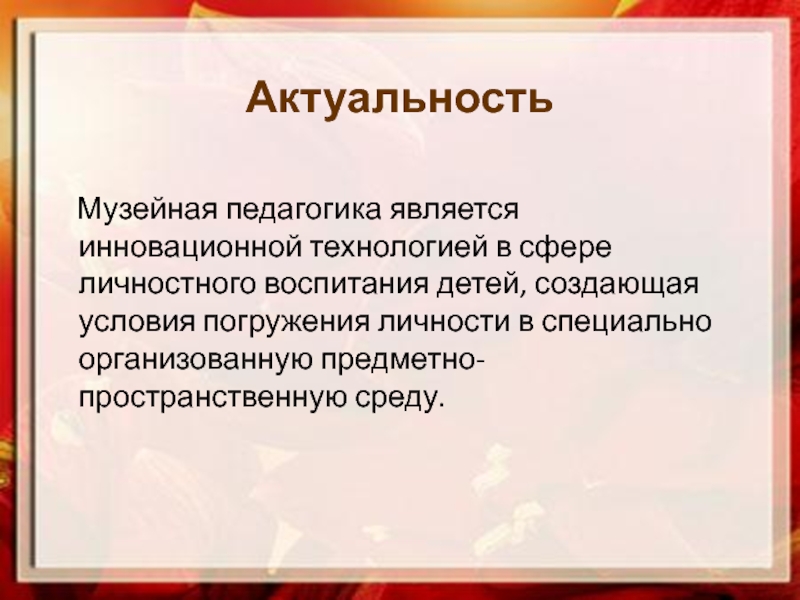 Актуальность

Музейная педагогика является инновационной технологией в сфере личностного воспитания детей, создающая условия погружения личности в специально организованную предметно-пространственную среду.